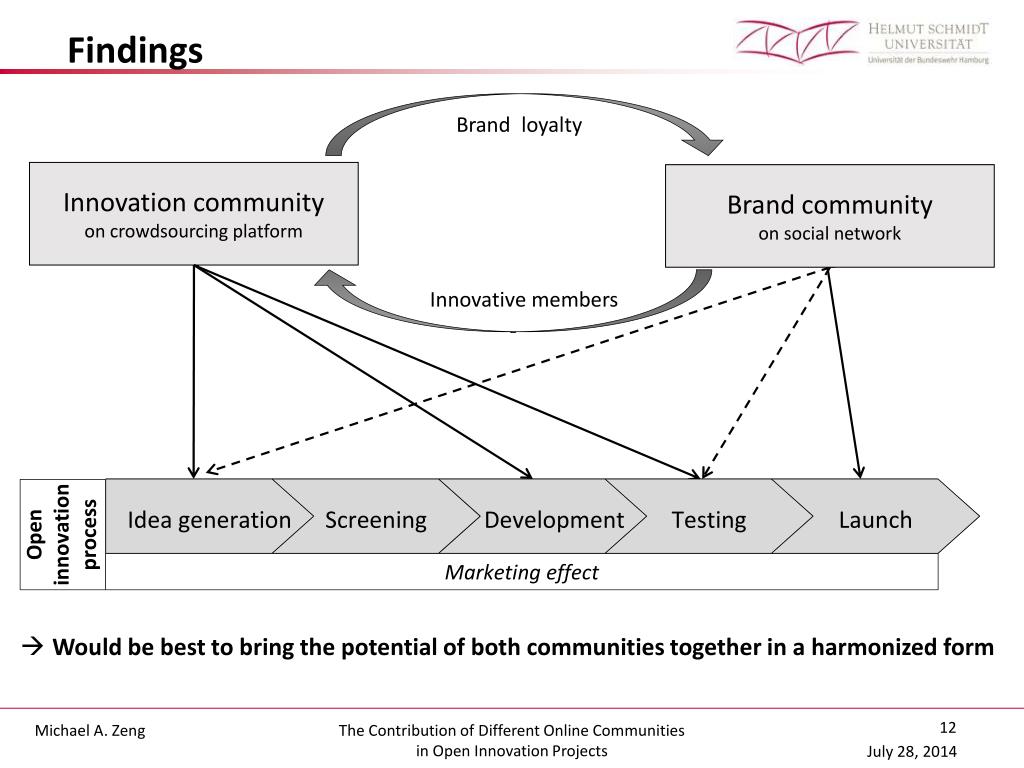 Findings

HELMUT SCHMIDT UNIVERSITÄT
Universität der Bundeswehr Hamburg

Brand loyalty

Innovation community
on crowdsourcing platform

Brand community
on social network

Innovative members

Open innovation process

Idea generation
Screening
Development
Testing
Launch

Marketing effect

→ Would be best to bring the potential of both communities together in a harmonized form

Michael A. Zeng

The Contribution of Different Online Communities in Open Innovation Projects

12

July 28, 2014